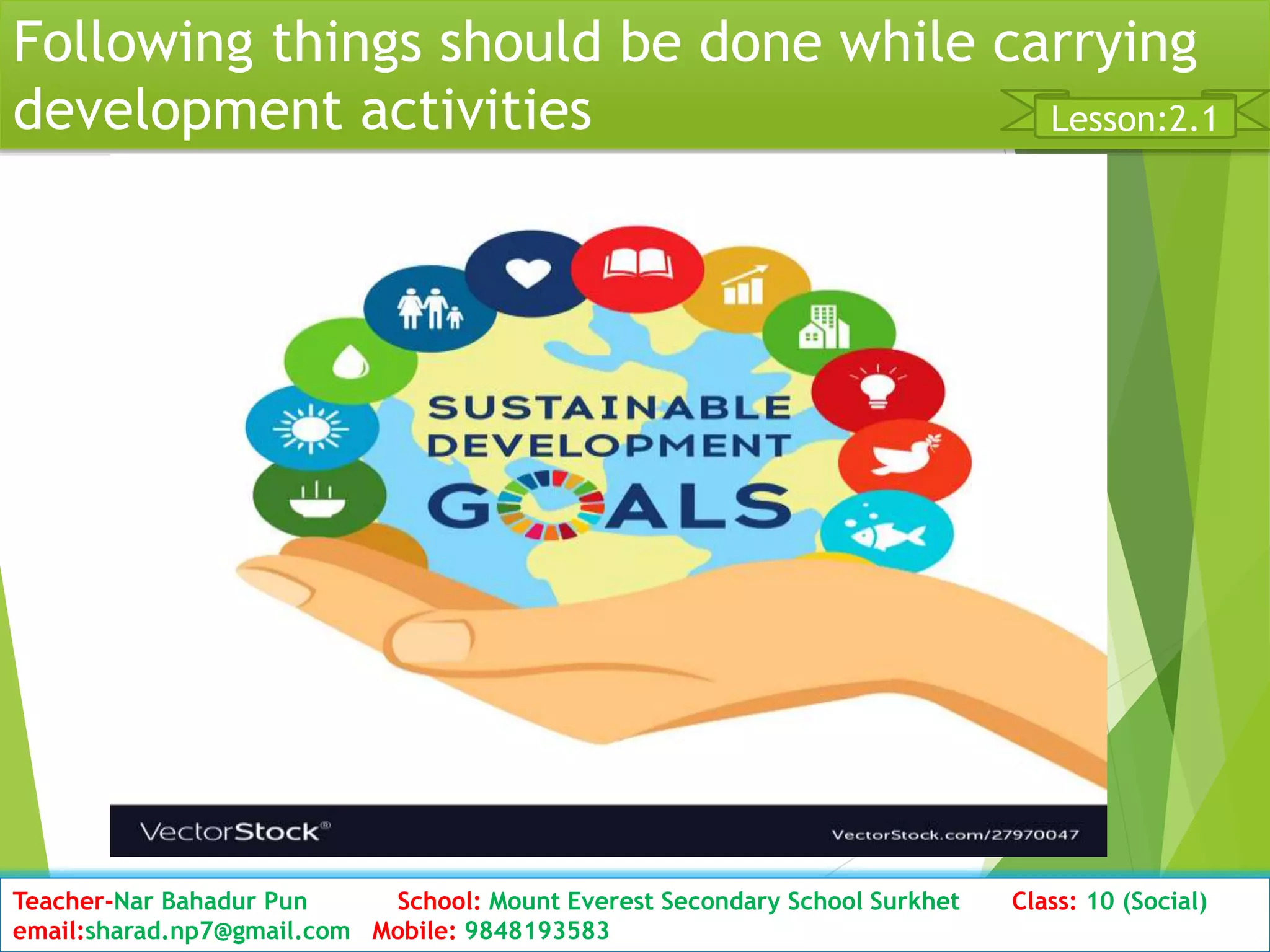 Following things should be done while carrying development activities

Lesson:2.1

SUSTAINABLE DEVELOPMENT GOALS

VectorStock®

VectorStock.com/27970047

Teacher-Nar Bahadur Pun School: Mount Everest Secondary School Surkhet Class: 10 (Social)
email:sharad.np7@gmail.com Mobile: 9848193583